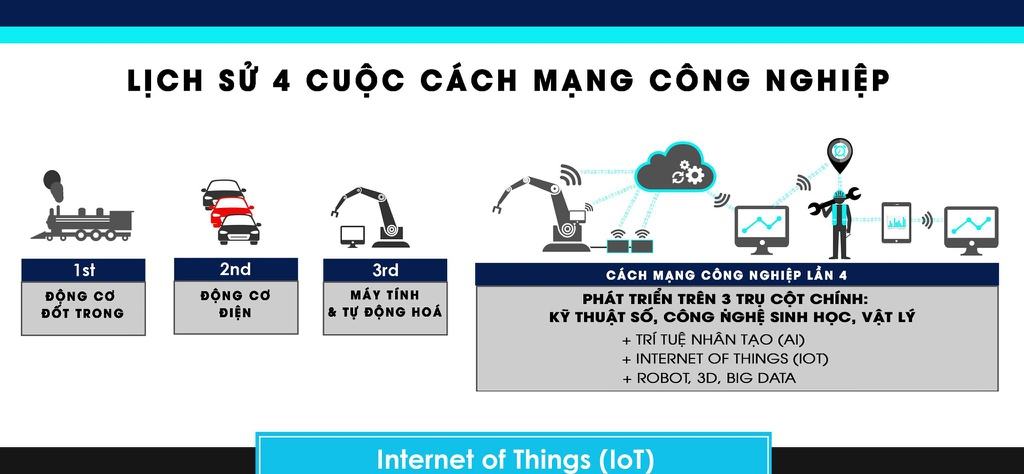 LỊCH SỬ 4 CUỘC CÁCH MẠNG CÔNG NGHIỆP

1st
ĐỘNG CƠ ĐỐT TRONG

2nd
ĐỘNG CƠ ĐIỆN

3rd
MÁY TÍNH & TỰ ĐỘNG HOÁ

CÁCH MẠNG CÔNG NGHIỆP LẦN 4
PHÁT TRIỂN TRÊN 3 TRỤ CỘT CHÍNH:
KỸ THUẬT SỐ, CÔNG NGHỆ SINH HỌC, VẬT LÝ
+ TRÍ TUỆ NHÂN TẠO (AI)
+ INTERNET OF THINGS (IOT)
+ ROBOT, 3D, BIG DATA

Internet of Things (IoT)